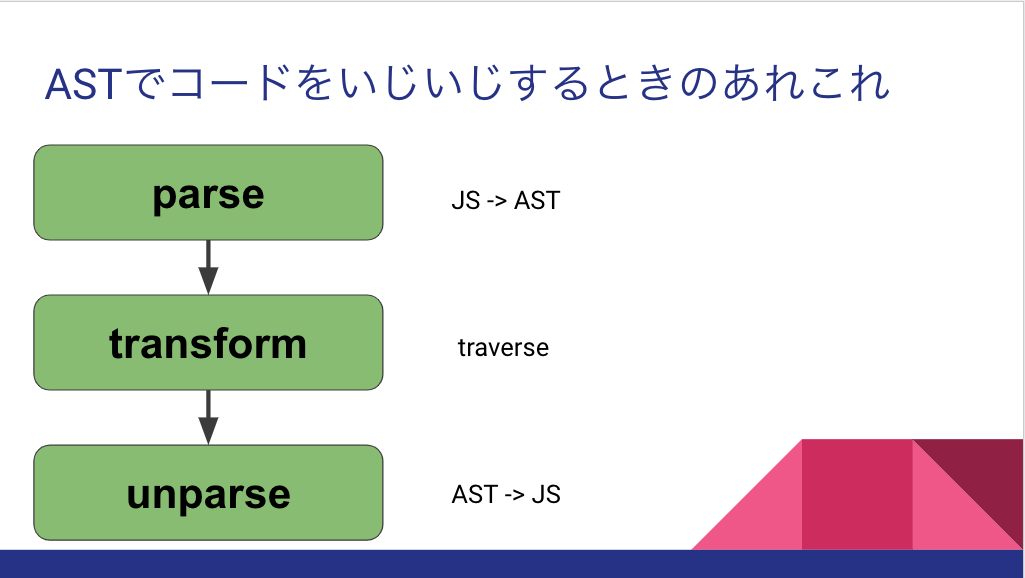 ASTでコードをいじいじするときのあれこれ

parse

JS -> AST

transform

traverse

unparse

AST -> JS